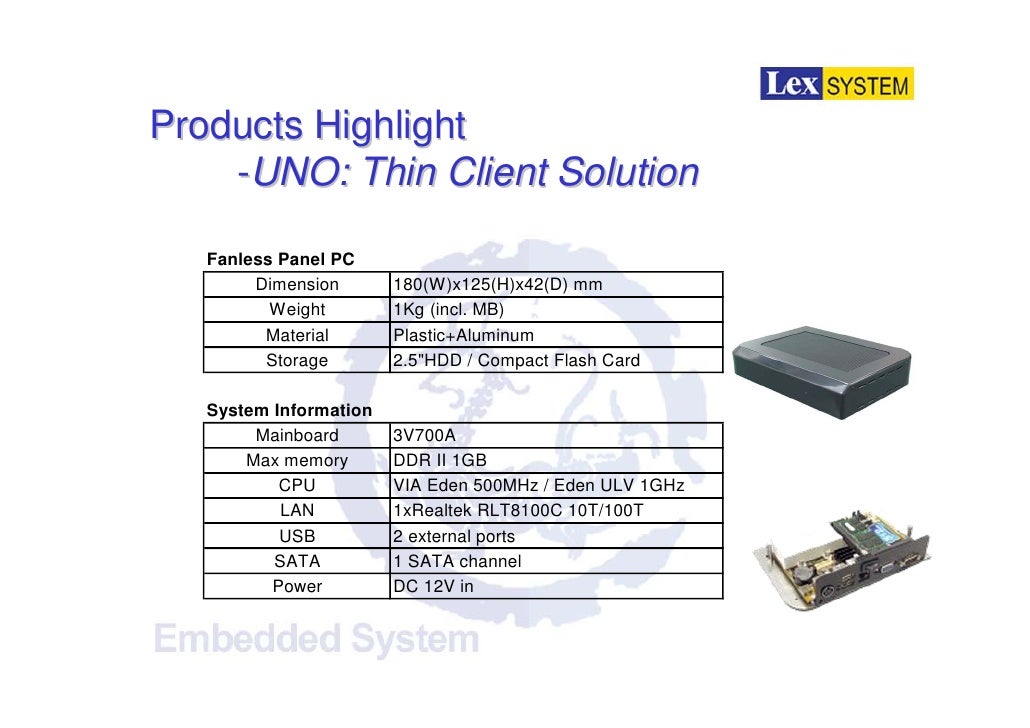 Lex SYSTEM

Products Highlight
-UNO: Thin Client Solution

Fanless Panel PC

| Dimension | 180(W)x125(H)x42(D) mm |
|---|---|
| Weight | 1Kg (incl. MB) |
| Material | Plastic+Aluminum |
| Storage | 2.5"HDD / Compact Flash Card |

System Information

| Mainboard | 3V700A |
|---|---|
| Max memory | DDR II 1GB |
| CPU | VIA Eden 500MHz / Eden ULV 1GHz |
| LAN | 1xRealtek RLT8100C 10T/100T |
| USB | 2 external ports |
| SATA | 1 SATA channel |
| Power | DC 12V in |

Embedded System